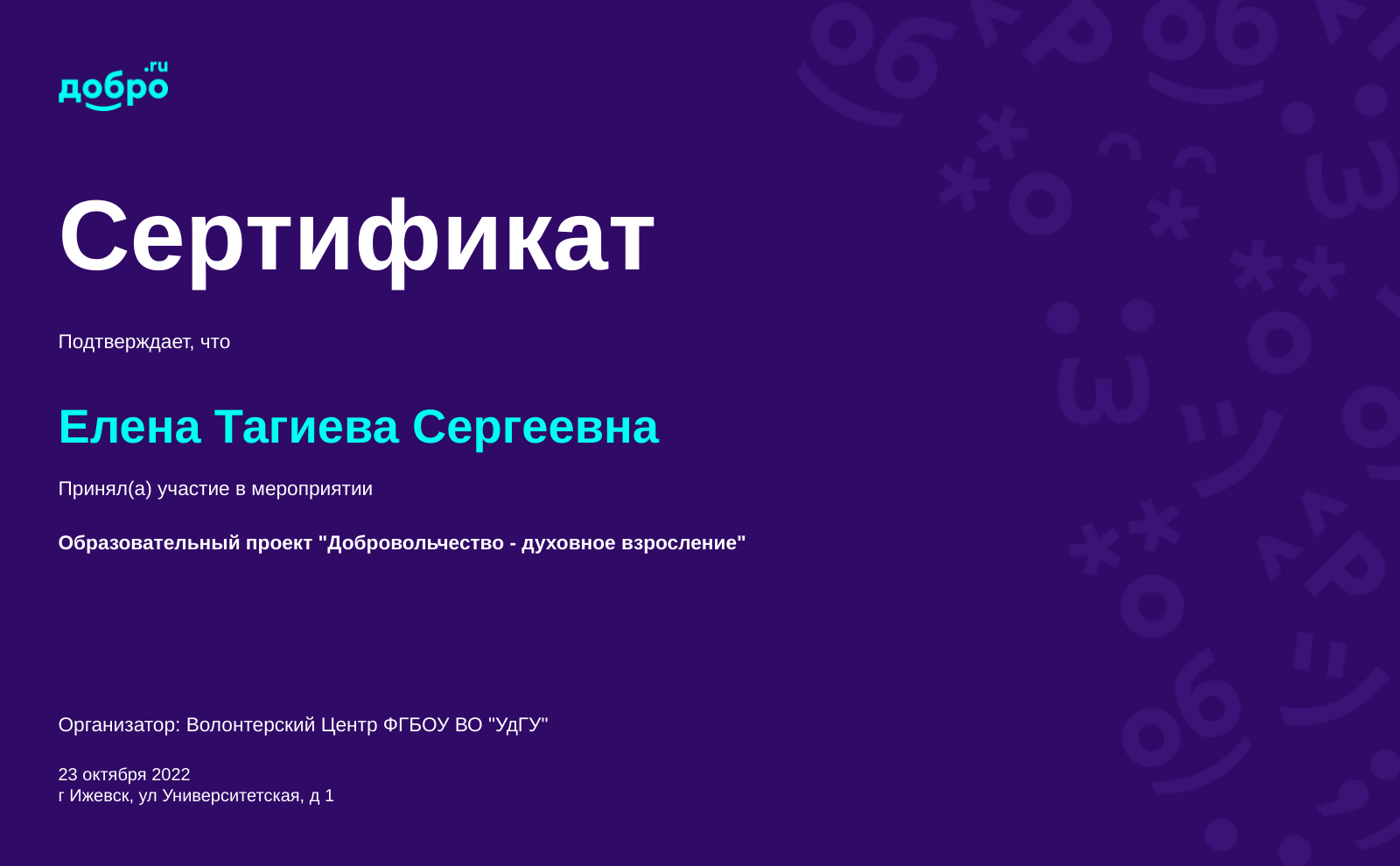 добро.ru

Сертификат

Подтверждает, что

Елена Тагиева Сергеевна

Принял(а) участие в мероприятии

Образовательный проект "Добровольчество - духовное взросление"

Организатор: Волонтерский Центр ФГБОУ ВО "УдГУ"

23 октября 2022
г Ижевск, ул Университетская, д 1